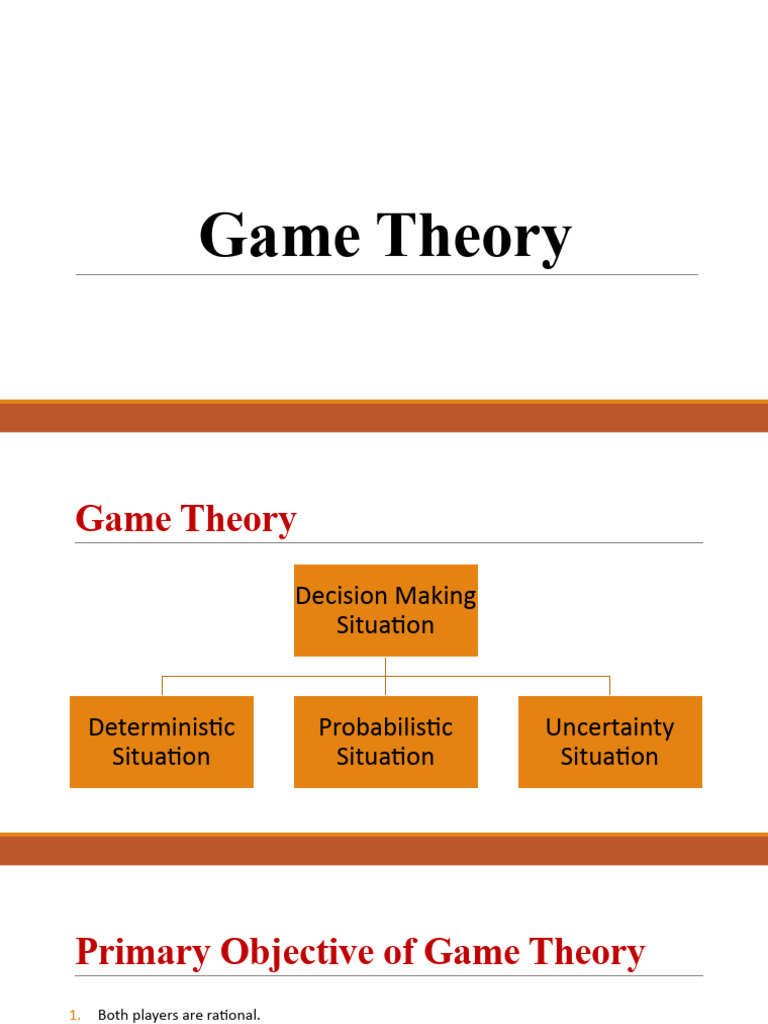 Game Theory

Game Theory

Decision Making Situation

Deterministic Situation

Probabilistic Situation

Uncertainty Situation

Primary Objective of Game Theory

1. Both players are rational.